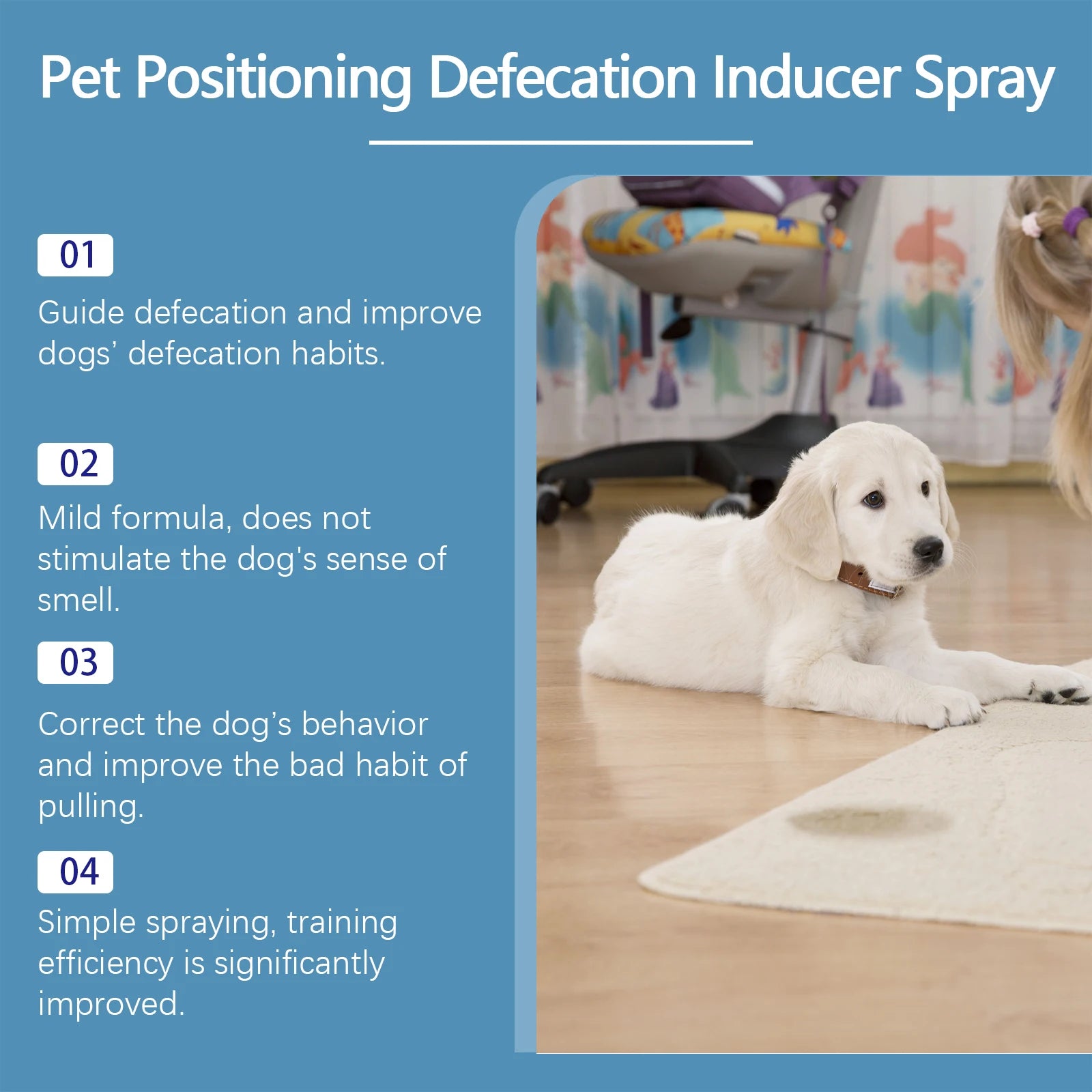 Pet Positioning Defecation Inducer Spray

01

Guide defecation and improve dogs’ defecation habits.

02

Mild formula, does not stimulate the dog's sense of smell.

03

Correct the dog’s behavior and improve the bad habit of pulling.

04

Simple spraying, training efficiency is significantly improved.